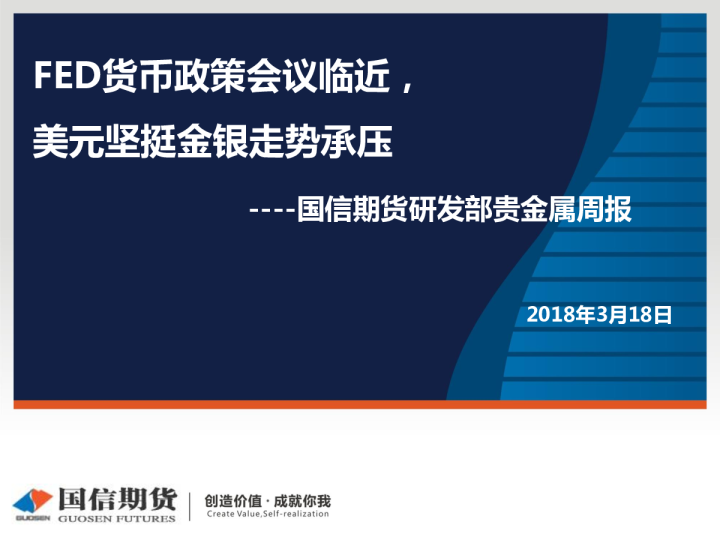 FED货币政策会议临近，

美元坚挺金银走势承压

----国信期货研发部贵金属周报

2018年3月18日

GUOSEN 国信期货 GUOSEN FUTURES

创造价值 · 成就你我
Create Value,Self-realization